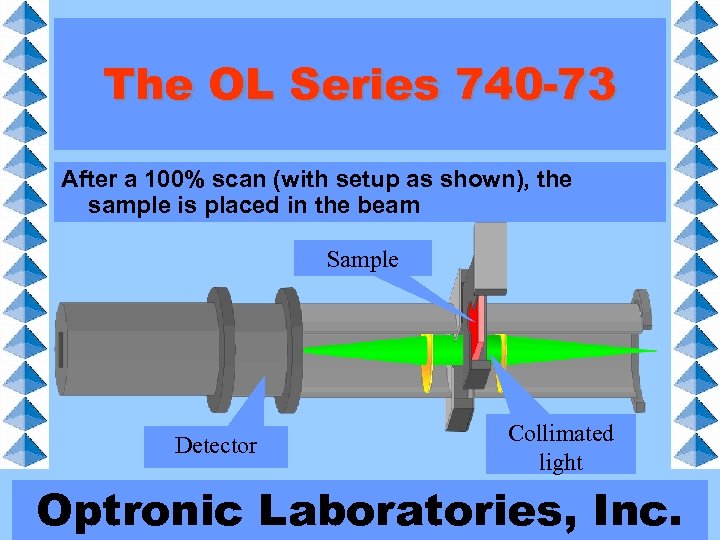 The OL Series 740-73

After a 100% scan (with setup as shown), the sample is placed in the beam

Sample

Detector

Collimated light

Optronic Laboratories, Inc.